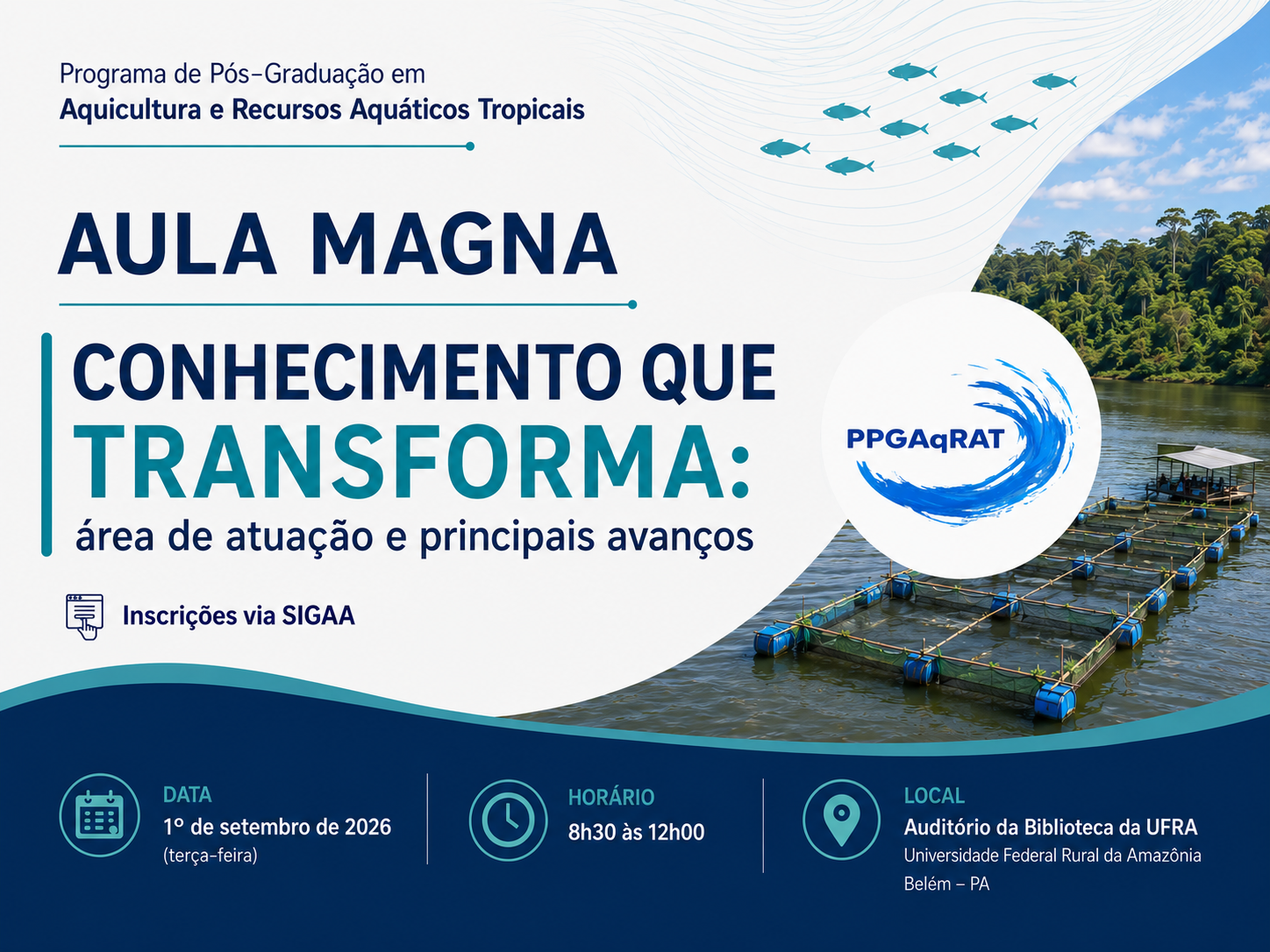 Programa de Pós-Graduação em
Aquicultura e Recursos Aquáticos Tropicais

AULA MAGNA

CONHECIMENTO QUE TRANSFORMA:
área de atuação e principais avanços

PPGAqRAT

Inscrições via SIGAA

DATA
1º de setembro de 2026
(terça-feira)

HORÁRIO
8h30 às 12h00

LOCAL
Auditório da Biblioteca da UFRA
Universidade Federal Rural da Amazônia
Belém – PA